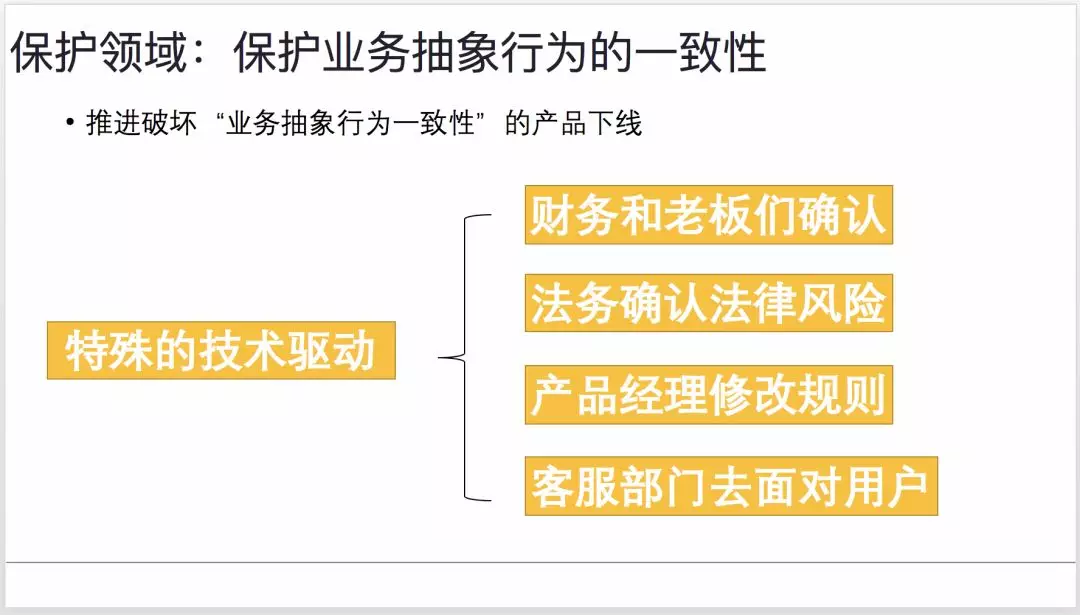 保护领域：保护业务抽象行为的一致性

• 推进破坏“业务抽象行为一致性”的产品下线

特殊的技术驱动

财务和老板们确认

法务确认法律风险

产品经理修改规则

客服部门去面对用户